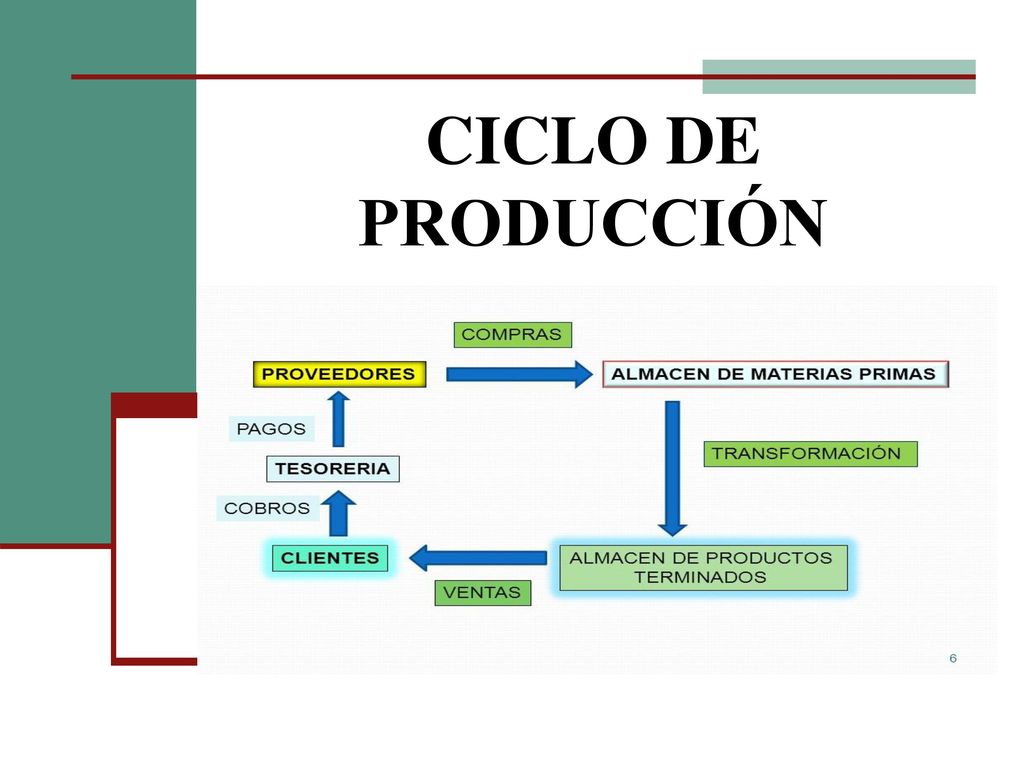 CICLO DE PRODUCCIÓN

COMPRAS

PROVEEDORES

ALMACEN DE MATERIAS PRIMAS

PAGOS

TRANSFORMACIÓN

TESORERIA

COBROS

CLIENTES

ALMACEN DE PRODUCTOS TERMINADOS

VENTAS

6